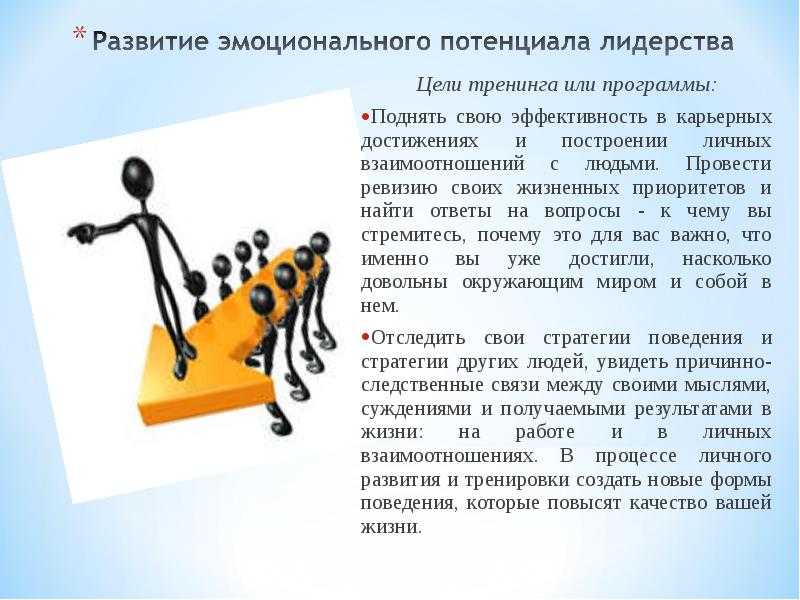 * Развитие эмоционального потенциала лидерства

Цели тренинга или программы:

•Поднять свою эффективность в карьерных достижениях и построении личных взаимоотношений с людьми. Провести ревизию своих жизненных приоритетов и найти ответы на вопросы - к чему вы стремитесь, почему это для вас важно, что именно вы уже достигли, насколько довольны окружающим миром и собой в нем.

•Отследить свои стратегии поведения и стратегии других людей, увидеть причинно-следственные связи между своими мыслями, суждениями и получаемыми результатами в жизни: на работе и в личных взаимоотношениях. В процессе личного развития и тренировки создать новые формы поведения, которые повысят качество вашей жизни.